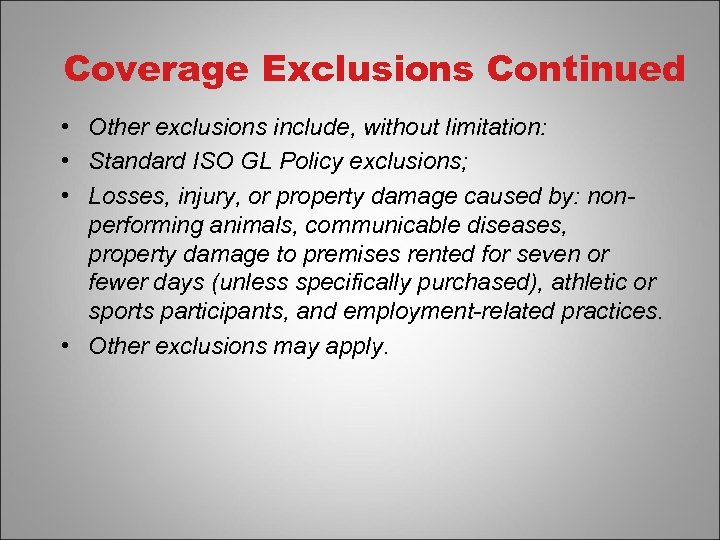 Coverage Exclusions Continued

• Other exclusions include, without limitation:
• Standard ISO GL Policy exclusions;
• Losses, injury, or property damage caused by: non-performing animals, communicable diseases, property damage to premises rented for seven or fewer days (unless specifically purchased), athletic or sports participants, and employment-related practices.
• Other exclusions may apply.